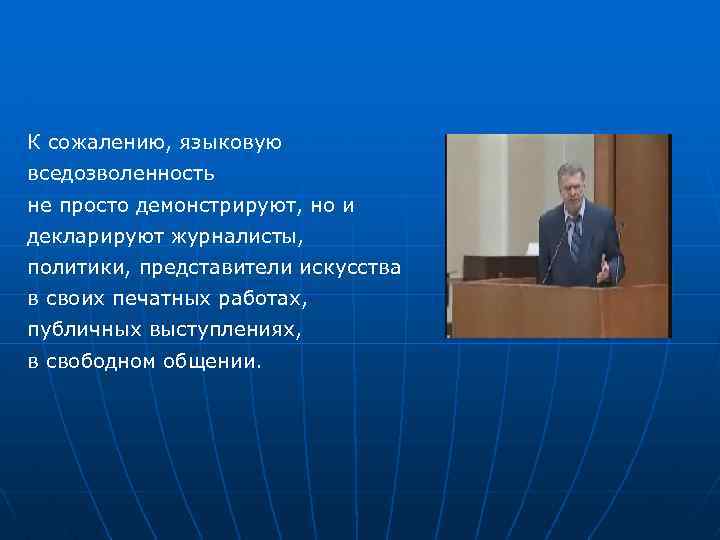 К сожалению, языковую вседозволенность не просто демонстрируют, но и декларируют журналисты, политики, представители искусства в своих печатных работах, публичных выступлениях, в свободном общении.